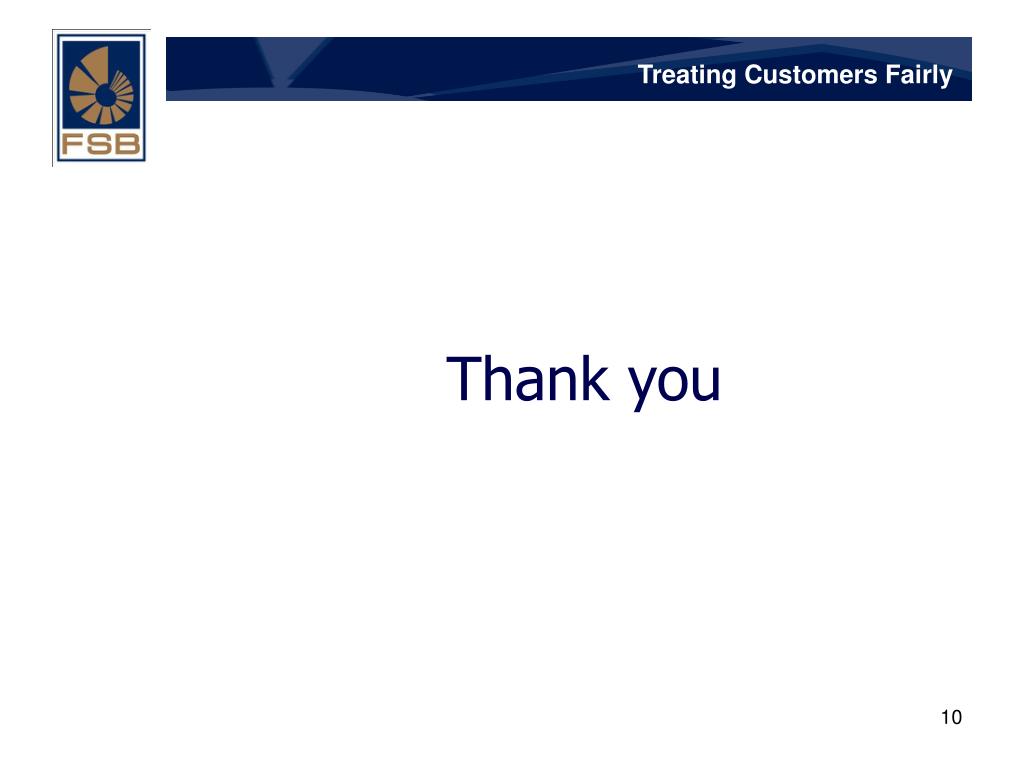 FSB

Treating Customers Fairly

Thank you

10